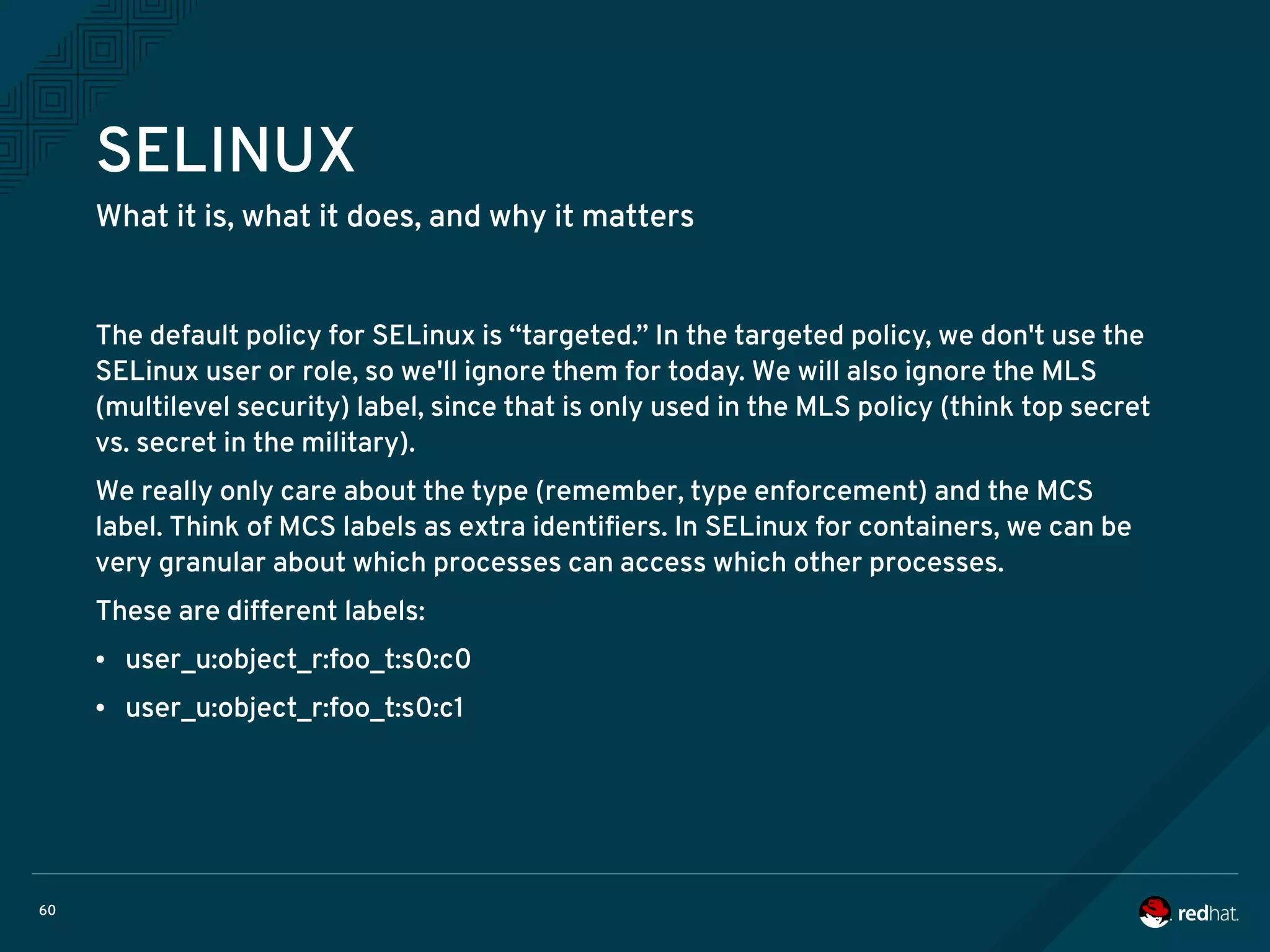 SELINUX

What it is, what it does, and why it matters

The default policy for SELinux is “targeted.” In the targeted policy, we don't use the SELinux user or role, so we'll ignore them for today. We will also ignore the MLS (multilevel security) label, since that is only used in the MLS policy (think top secret vs. secret in the military).

We really only care about the type (remember, type enforcement) and the MCS label. Think of MCS labels as extra identifiers. In SELinux for containers, we can be very granular about which processes can access which other processes.

These are different labels:

• user_u:object_r:foo_t:s0:c0
• user_u:object_r:foo_t:s0:c1

60

redhat.